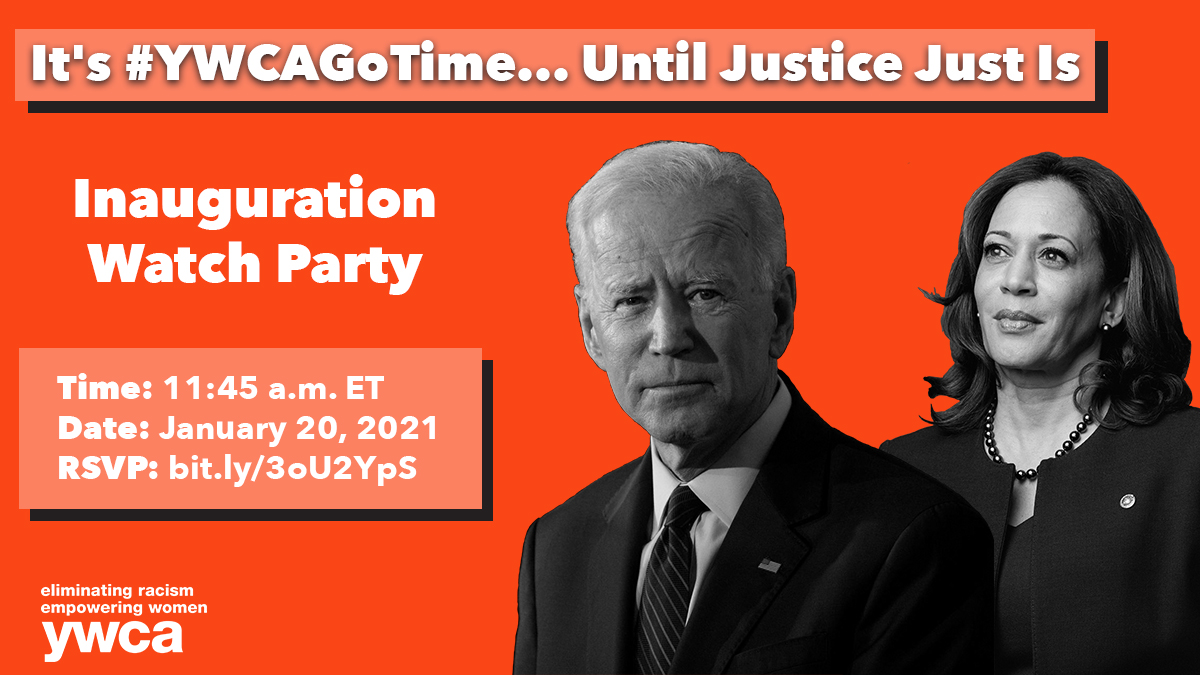 It's #YWCAGoTime... Until Justice Just Is

Inauguration Watch Party

Time: 11:45 a.m. ET
Date: January 20, 2021
RSVP: bit.ly/3oU2YpS

eliminating racism
empowering women
ywca